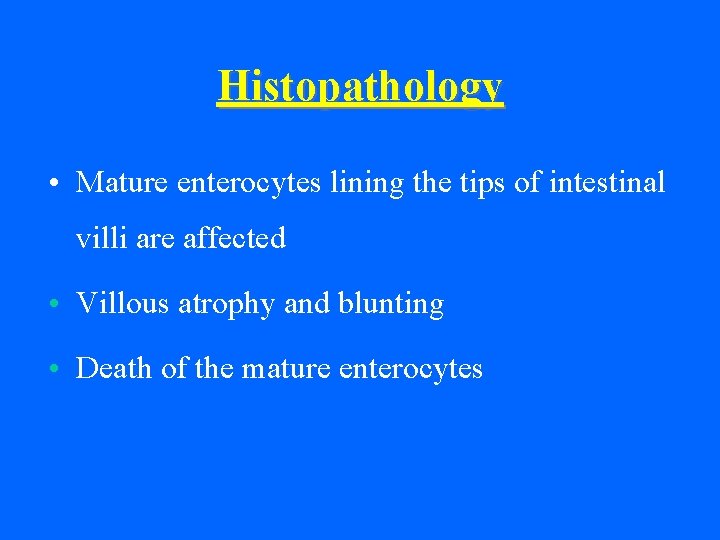 Histopathology

• Mature enterocytes lining the tips of intestinal villi are affected

• Villous atrophy and blunting

• Death of the mature enterocytes